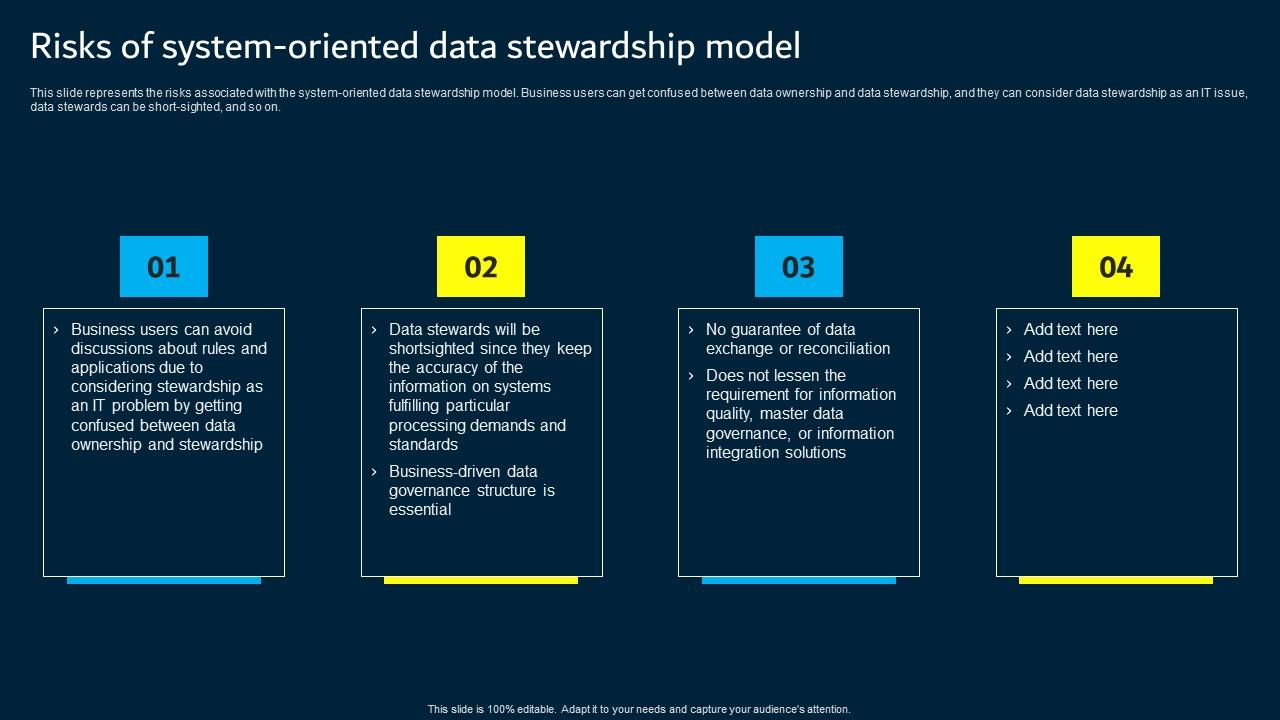 Risks of system-oriented data stewardship model

This slide represents the risks associated with the system-oriented data stewardship model. Business users can get confused between data ownership and data stewardship, and they can consider data stewardship as an IT issue, data stewards can be short-sighted, and so on.

01

› Business users can avoid discussions about rules and applications due to considering stewardship as an IT problem by getting confused between data ownership and stewardship

02

› Data stewards will be shortsighted since they keep the accuracy of the information on systems fulfilling particular processing demands and standards
› Business-driven data governance structure is essential

03

› No guarantee of data exchange or reconciliation
› Does not lessen the requirement for information quality, master data governance, or information integration solutions

04

› Add text here
› Add text here
› Add text here
› Add text here

This slide is 100% editable. Adapt it to your needs and capture your audience's attention.